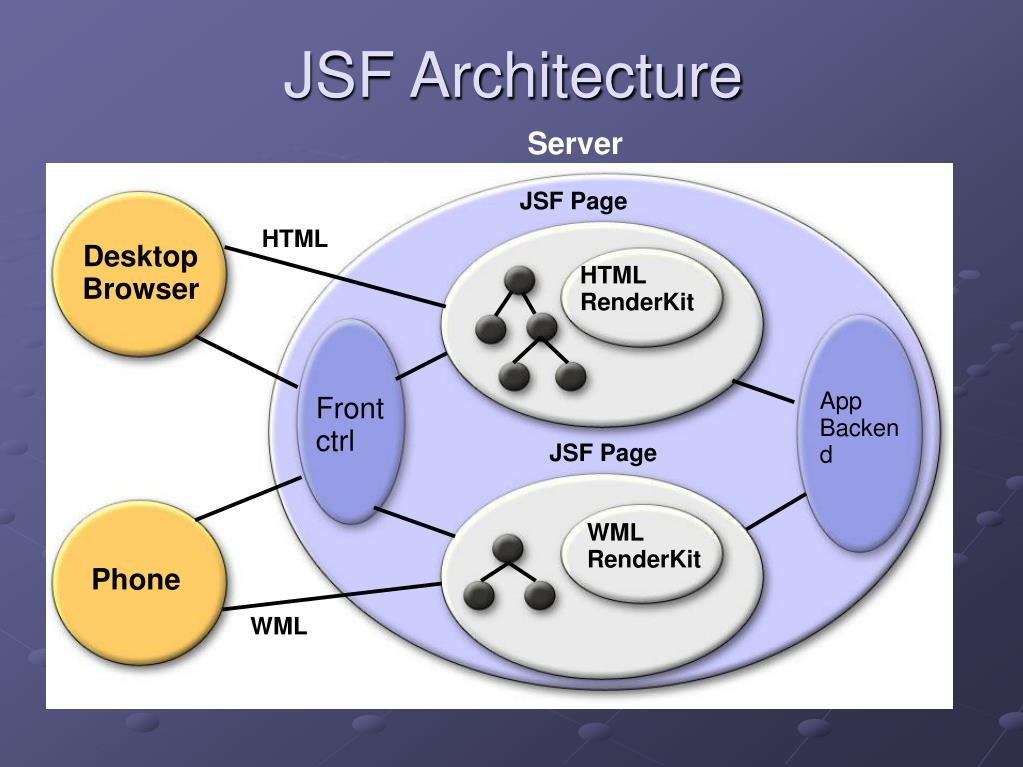 JSF Architecture

Server

JSF Page

HTML

Desktop Browser

HTML RenderKit

Front ctrl

App Backen d

JSF Page

WML RenderKit

Phone

WML